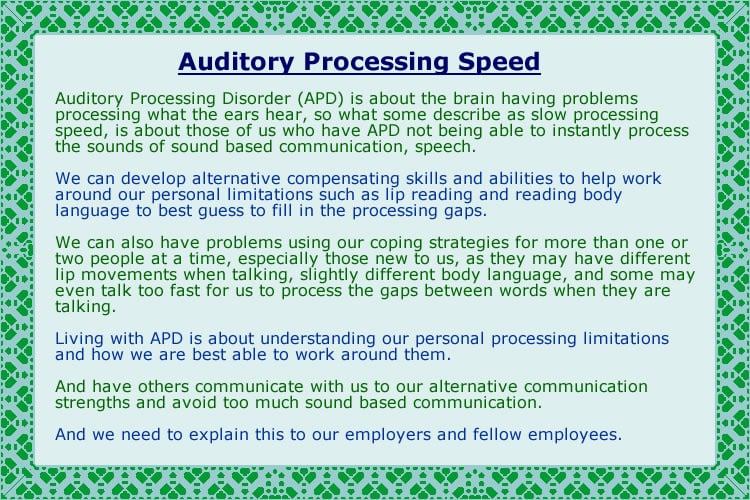 Auditory Processing Speed

Auditory Processing Disorder (APD) is about the brain having problems processing what the ears hear, so what some describe as slow processing speed, is about those of us who have APD not being able to instantly process the sounds of sound based communication, speech.

We can develop alternative compensating skills and abilities to help work around our personal limitations such as lip reading and reading body language to best guess to fill in the processing gaps.

We can also have problems using our coping strategies for more than one or two people at a time, especially those new to us, as they may have different lip movements when talking, slightly different body language, and some may even talk too fast for us to process the gaps between words when they are talking.

Living with APD is about understanding our personal processing limitations and how we are best able to work around them.

And have others communicate with us to our alternative communication strengths and avoid too much sound based communication.

And we need to explain this to our employers and fellow employees.